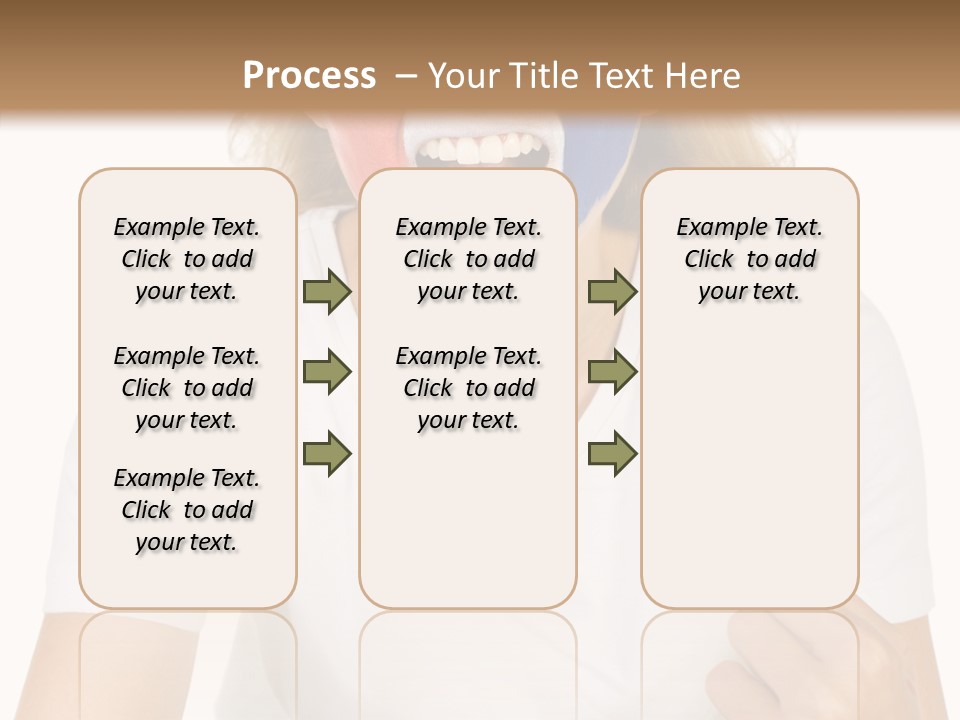 Process – Your Title Text Here

Example Text. Click to add your text.

Example Text. Click to add your text.

Example Text. Click to add your text.

Example Text. Click to add your text.

Example Text. Click to add your text.

Example Text. Click to add your text.